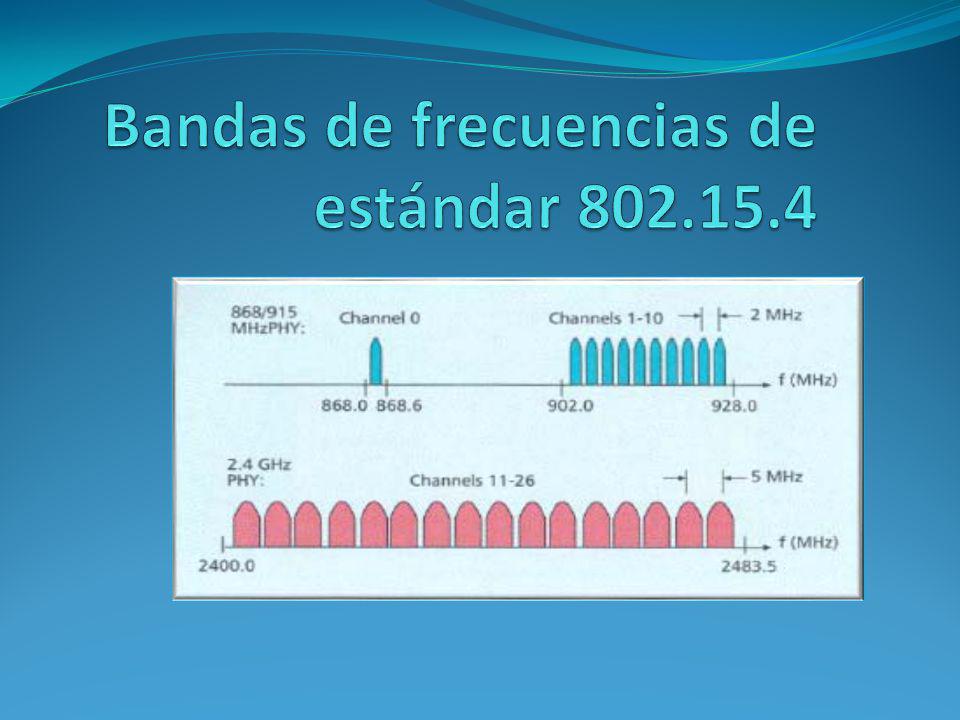 Bandas de frecuencias de estándar 802.15.4

868/915 MHzPHY:

Channel 0

Channels 1-10

2 MHz

f (MHz)

868.0 868.6

902.0

928.0

2.4 GHz PHY:

Channels 11-26

5 MHz

f (MHz)

2400.0

2483.5